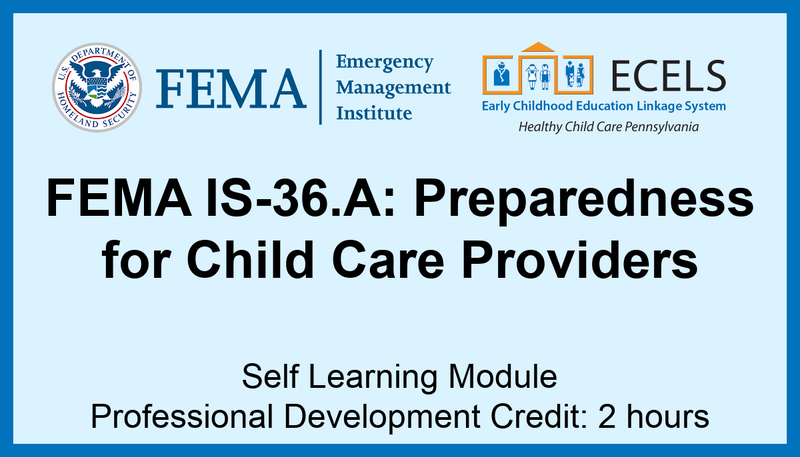 U.S. DEPARTMENT OF HOMELAND SECURITY

FEMA

Emergency Management Institute

ECELS

Early Childhood Education Linkage System

Healthy Child Care Pennsylvania

FEMA IS-36.A: Preparedness for Child Care Providers

Self Learning Module

Professional Development Credit: 2 hours